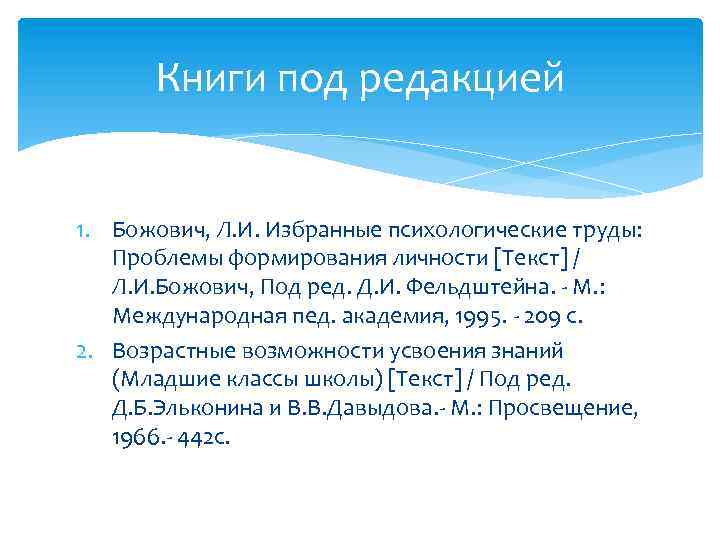 Книги под редакцией

1. Божович, Л.И. Избранные психологические труды: Проблемы формирования личности [Текст] / Л.И.Божович, Под ред. Д.И. Фельдштейна. - М.: Международная пед. академия, 1995. - 209 с.
2. Возрастные возможности усвоения знаний (Младшие классы школы) [Текст] / Под ред. Д.Б.Эльконина и В.В.Давыдова.- М.: Просвещение, 1966.- 442с.